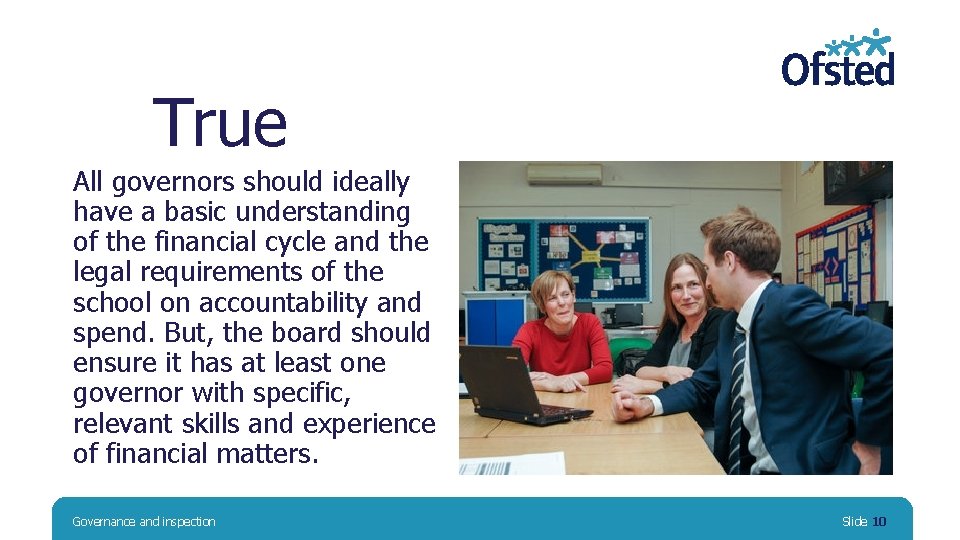 Ofsted

True

All governors should ideally have a basic understanding of the financial cycle and the legal requirements of the school on accountability and spend. But, the board should ensure it has at least one governor with specific, relevant skills and experience of financial matters.

Governance and inspection

Slide 10